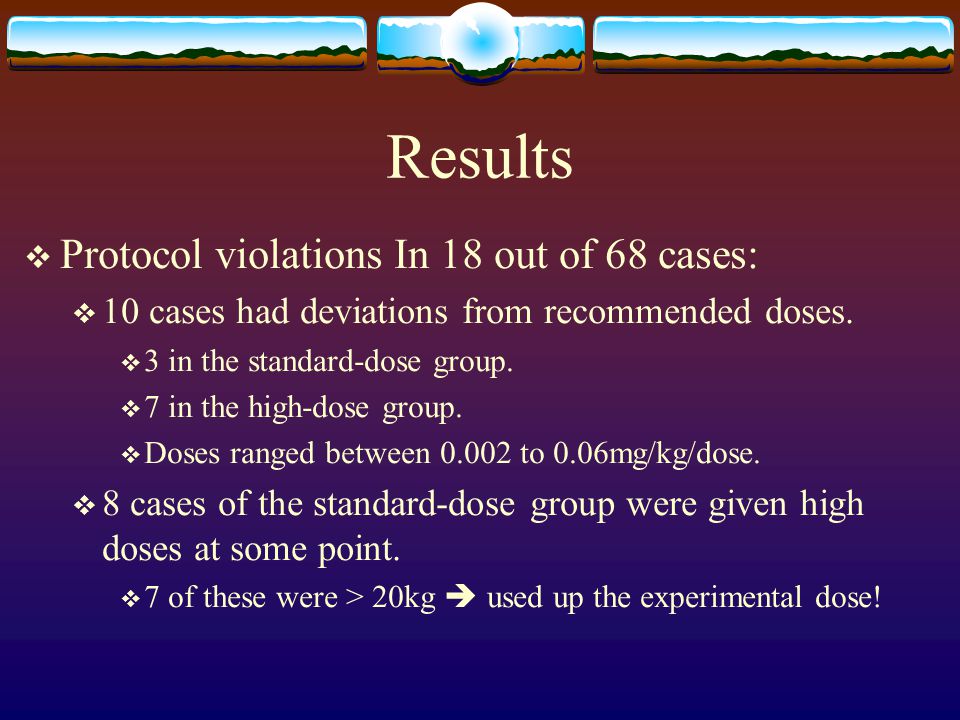 Results

❖ Protocol violations In 18 out of 68 cases:

❖ 10 cases had deviations from recommended doses.

❖ 3 in the standard-dose group.

❖ 7 in the high-dose group.

❖ Doses ranged between 0.002 to 0.06mg/kg/dose.

❖ 8 cases of the standard-dose group were given high doses at some point.

❖ 7 of these were > 20kg ➔ used up the experimental dose!